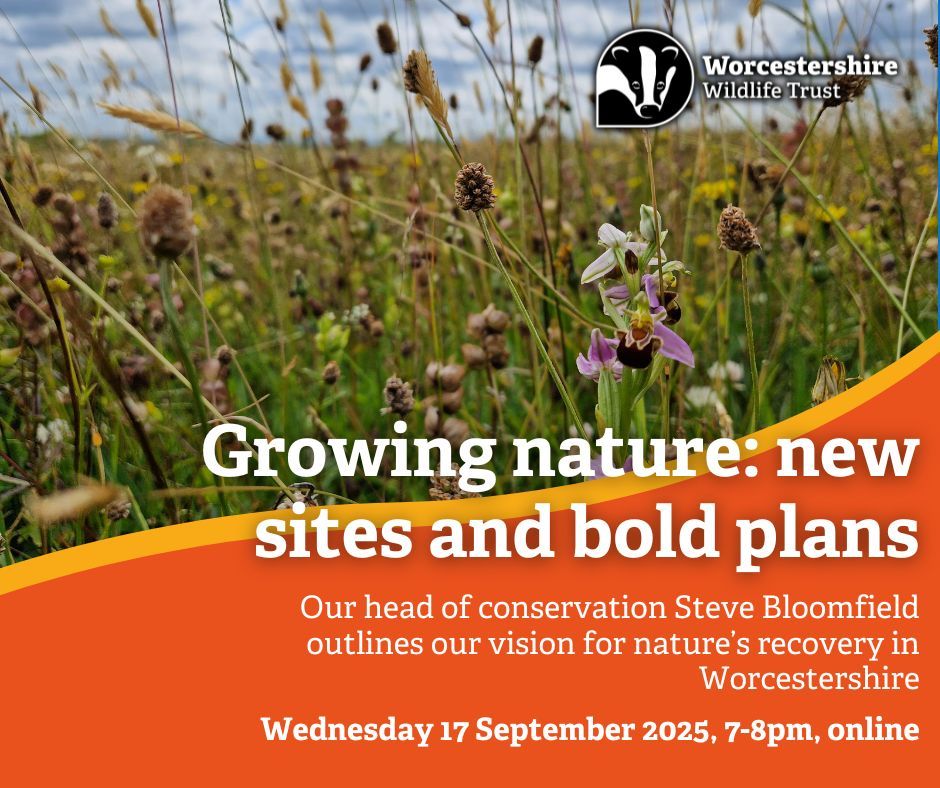 Worcestershire Wildlife Trust

Growing nature: new sites and bold plans

Our head of conservation Steve Bloomfield outlines our vision for nature's recovery in Worcestershire

Wednesday 17 September 2025, 7-8pm, online